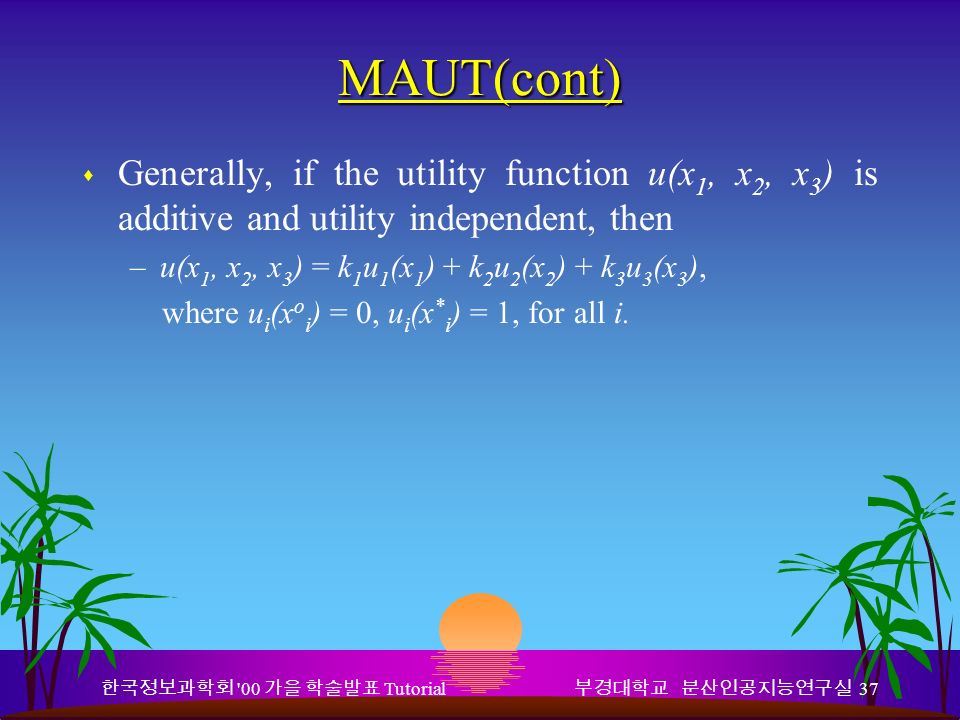 MAUT(cont)

Generally, if the utility function $u(x_1, x_2, x_3)$ is additive and utility independent, then

– $u(x_1, x_2, x_3) = k_1u_1(x_1) + k_2u_2(x_2) + k_3u_3(x_3)$, where $u_i(x^o_i) = 0$, $u_i(x^*_i) = 1$, for all $i$.

한국정보과학회'00 가을 학술발표 Tutorial

부경대학교 분산인공지능연구실 37